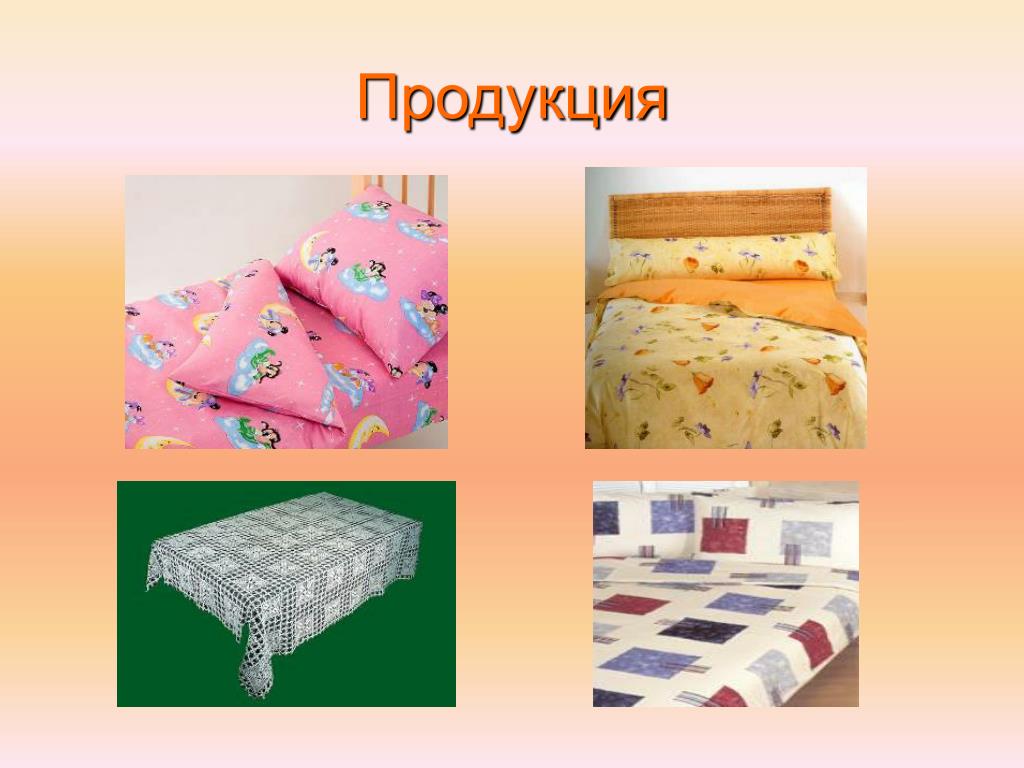 Продукция